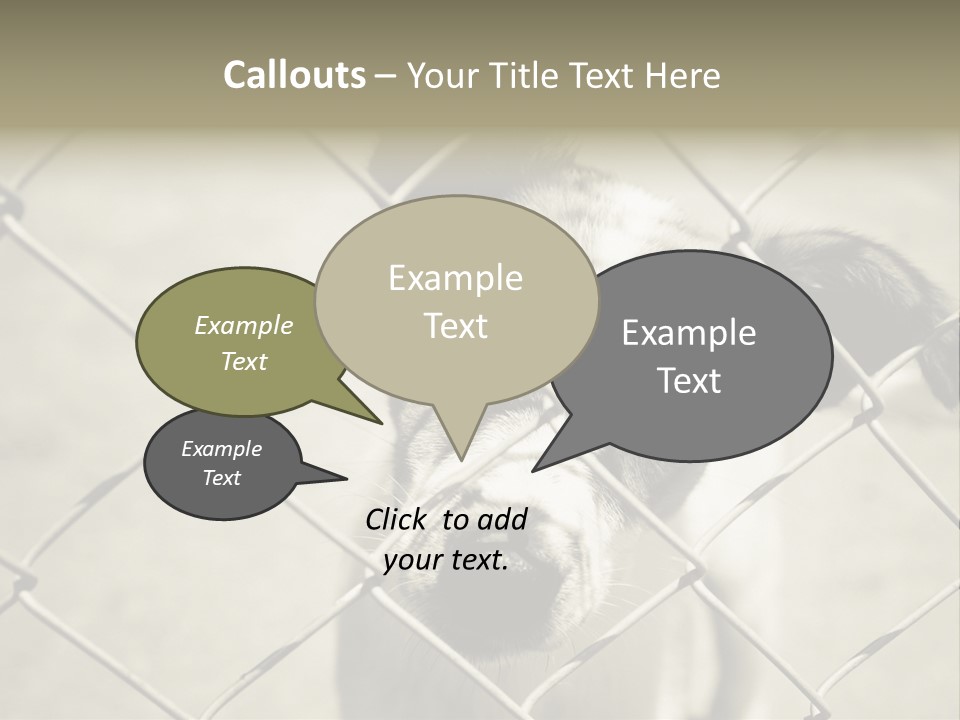 Callouts – Your Title Text Here

Example Text

Example Text

Example Text

Example Text

Click to add your text.